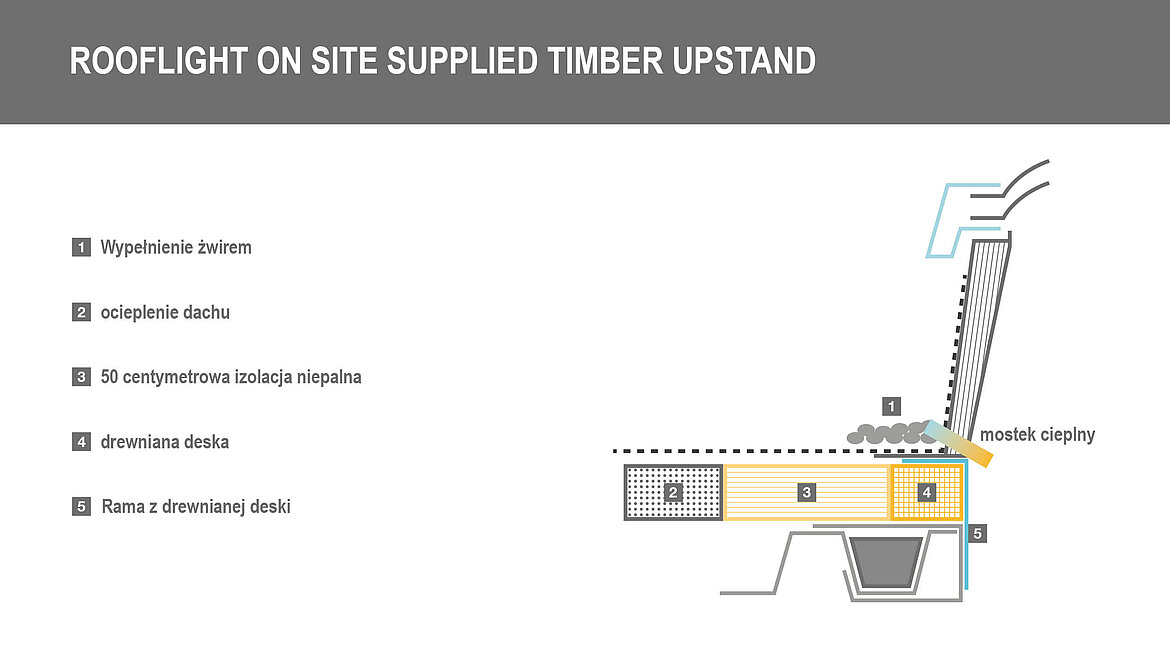 ROOFLIGHT ON SITE SUPPLIED TIMBER UPSTAND

1 Wypełnienie żwirem

2 ocieplenie dachu

3 50 centymetrowa izolacja niepalna

4 drewniana deska

5 Rama z drewnianej deski

1

mostek cieplny

2

3

4

5